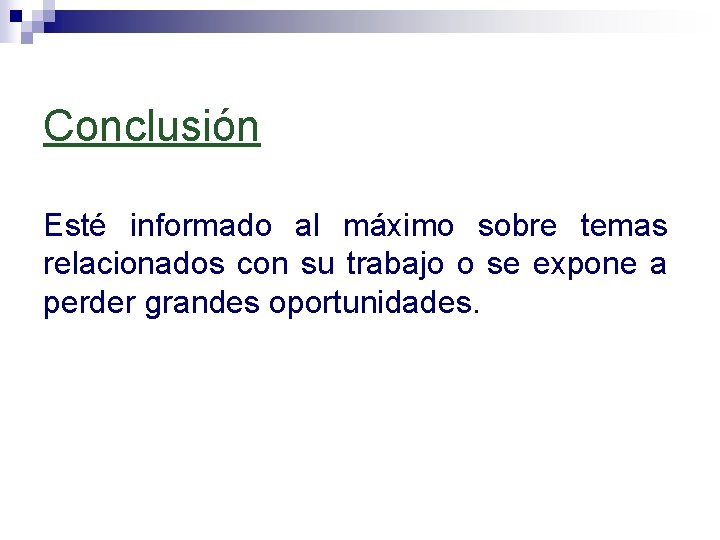 Conclusión

Esté informado al máximo sobre temas relacionados con su trabajo o se expone a perder grandes oportunidades.